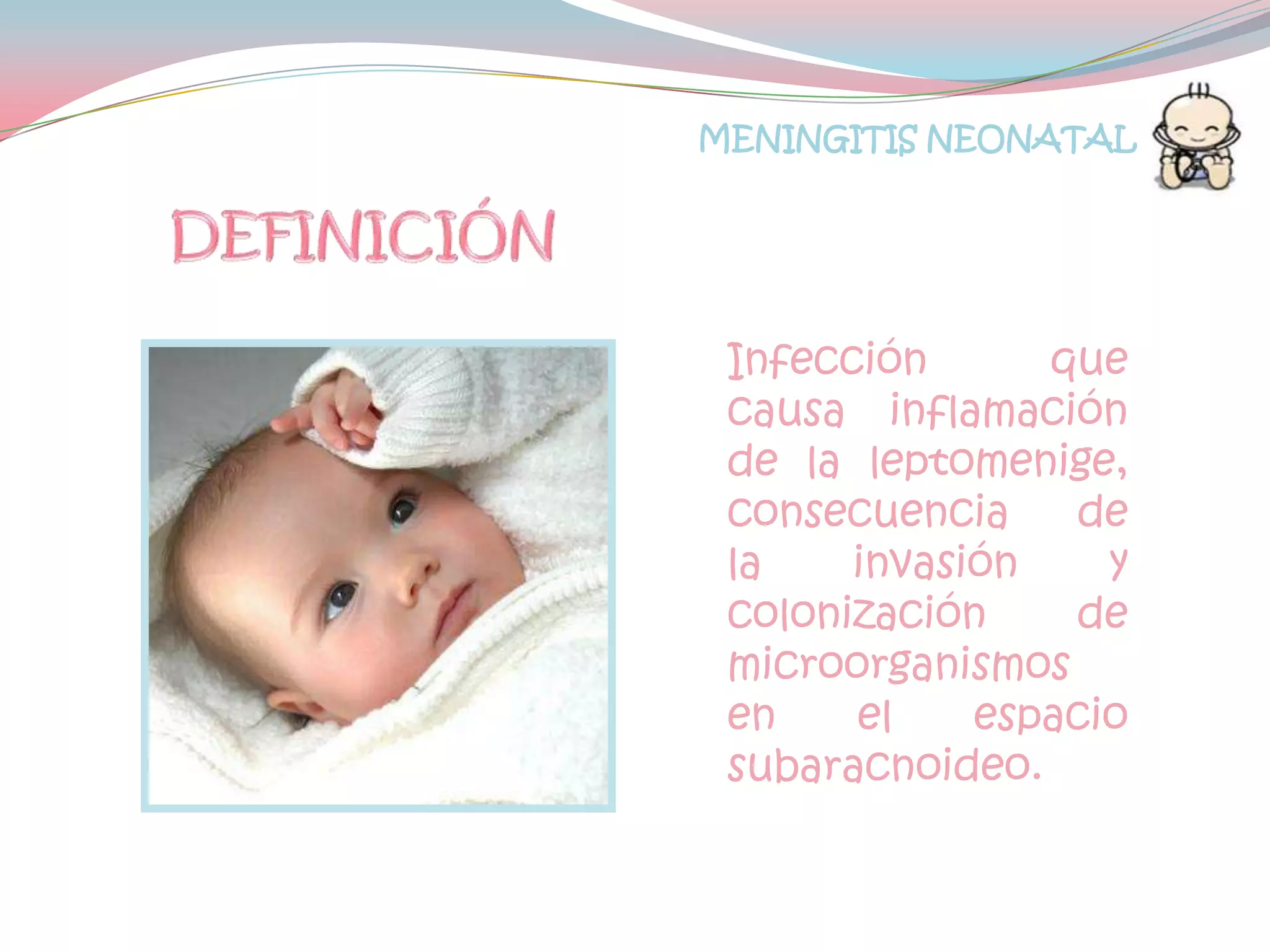 MENINGITIS NEONATAL

DEFINICIÓN

Infección que causa inflamación de la leptomenige, consecuencia de la invasión y colonización de microorganismos en el espacio subaracnoideo.